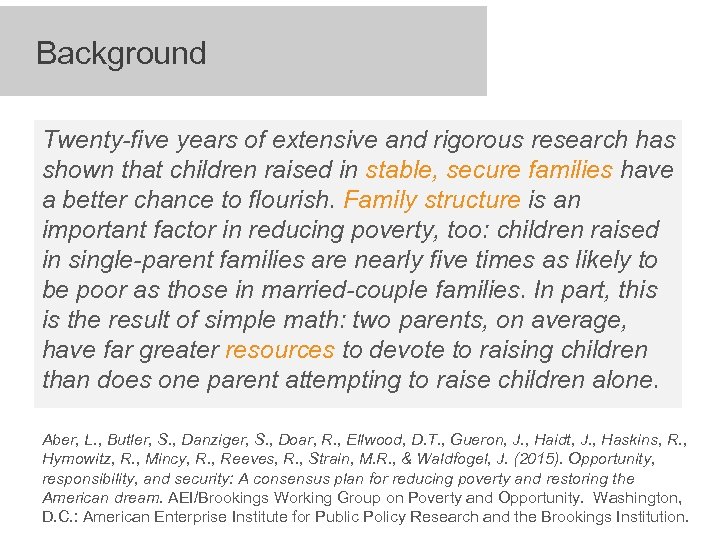 Background

Twenty-five years of extensive and rigorous research has shown that children raised in stable, secure families have a better chance to flourish. Family structure is an important factor in reducing poverty, too: children raised in single-parent families are nearly five times as likely to be poor as those in married-couple families. In part, this is the result of simple math: two parents, on average, have far greater resources to devote to raising children than does one parent attempting to raise children alone.

Aber, L., Butler, S., Danziger, S., Doar, R., Ellwood, D.T., Gueron, J., Haidt, J., Haskins, R., Hymowitz, R., Mincy, R., Reeves, R., Strain, M.R., & Waldfogel, J. (2015). Opportunity, responsibility, and security: A consensus plan for reducing poverty and restoring the American dream. AEI/Brookings Working Group on Poverty and Opportunity. Washington, D.C.: American Enterprise Institute for Public Policy Research and the Brookings Institution.